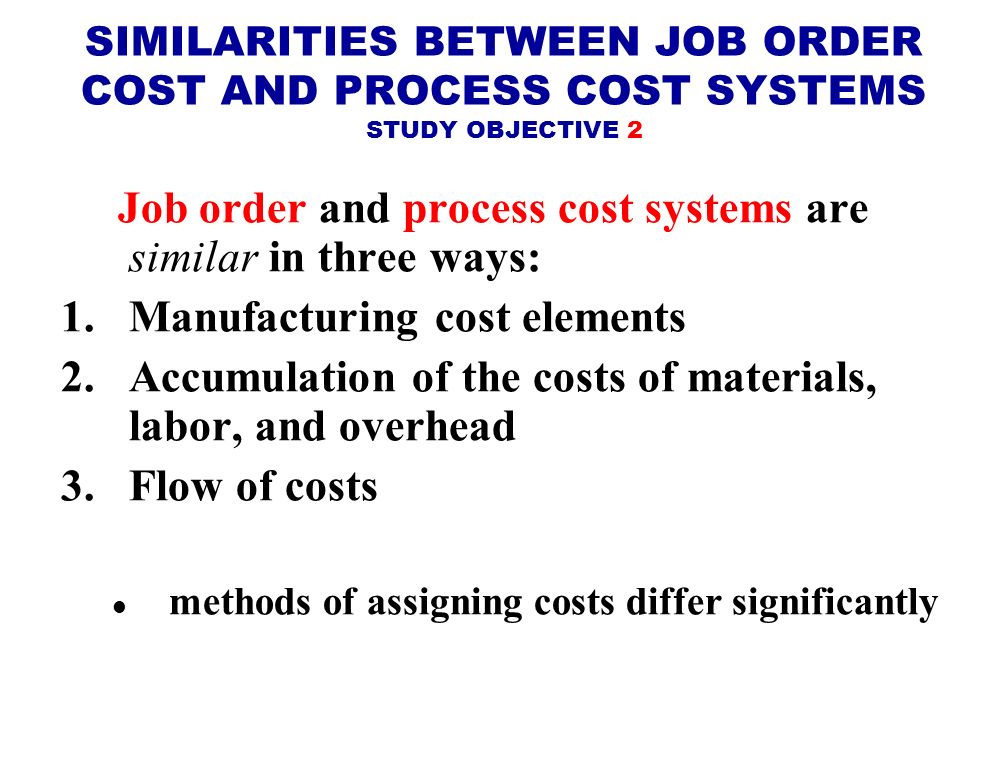 SIMILARITIES BETWEEN JOB ORDER COST AND PROCESS COST SYSTEMS
STUDY OBJECTIVE 2

Job order and process cost systems are similar in three ways:

1. Manufacturing cost elements
2. Accumulation of the costs of materials, labor, and overhead
3. Flow of costs

• methods of assigning costs differ significantly